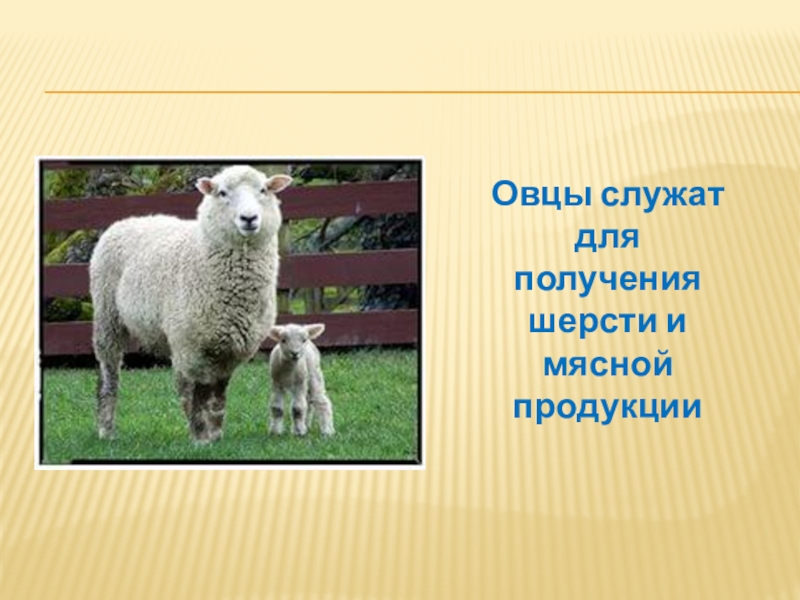 Овцы служат для получения шерсти и мясной продукции